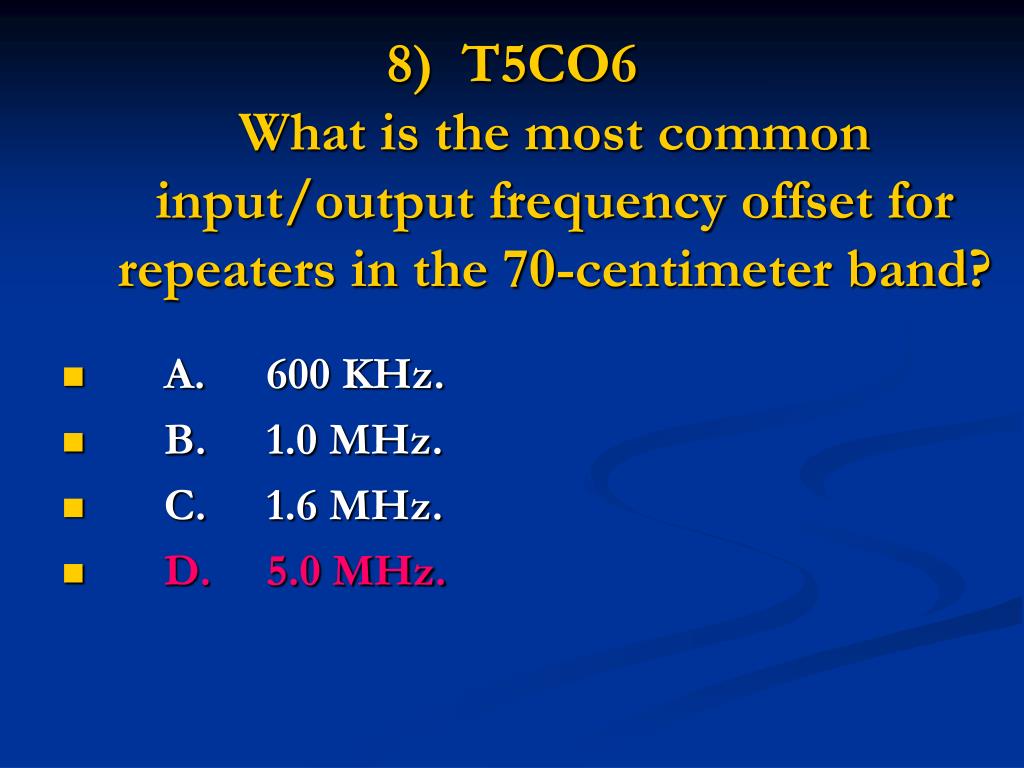 8) T5CO6
What is the most common input/output frequency offset for repeaters in the 70-centimeter band?

A. 600 KHz.
B. 1.0 MHz.
C. 1.6 MHz.
D. 5.0 MHz.